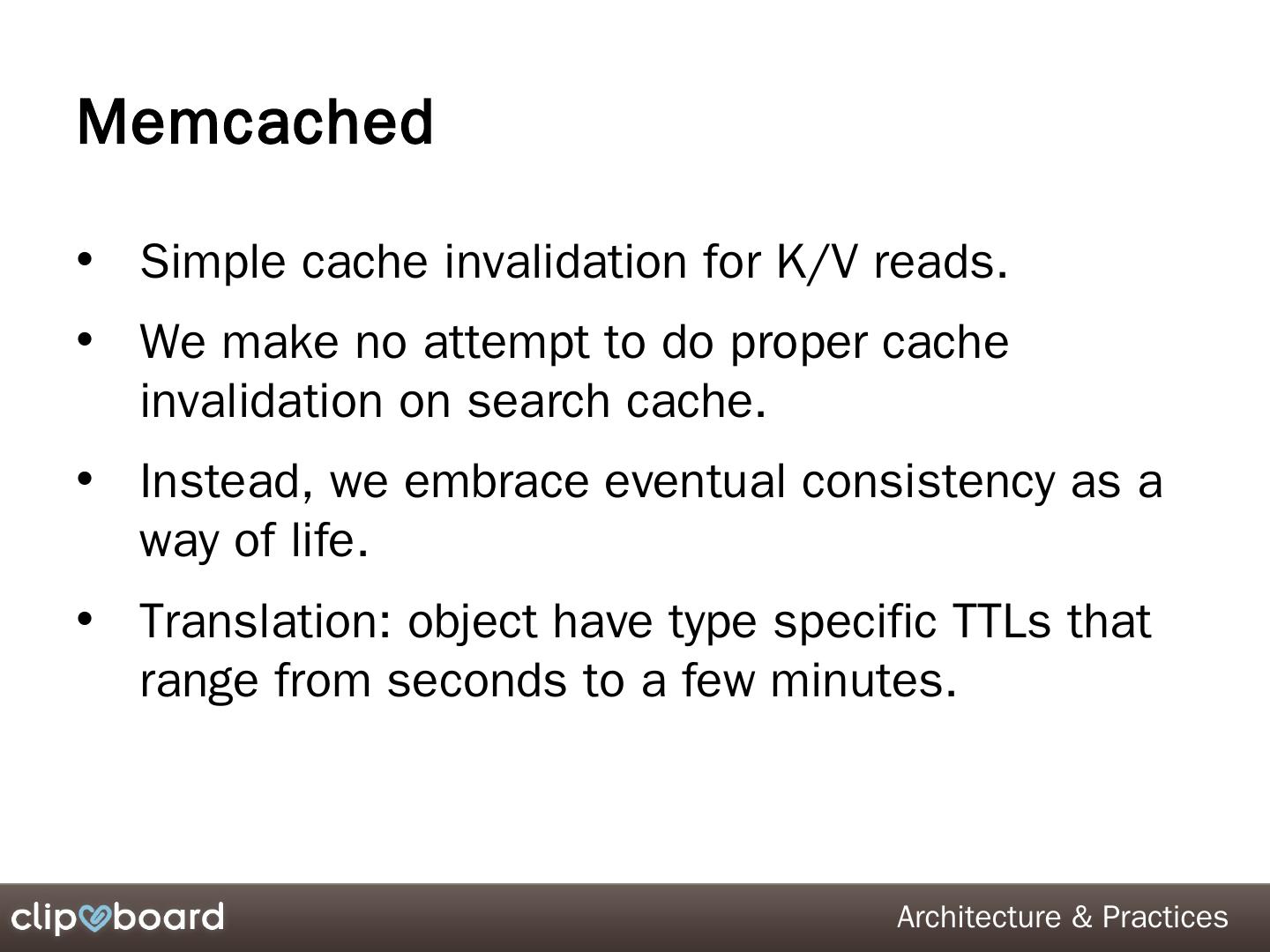 Memcached

• Simple cache invalidation for K/V reads.

• We make no attempt to do proper cache invalidation on search cache.

• Instead, we embrace eventual consistency as a way of life.

• Translation: object have type specific TTLs that range from seconds to a few minutes.

clipboard

Architecture & Practices